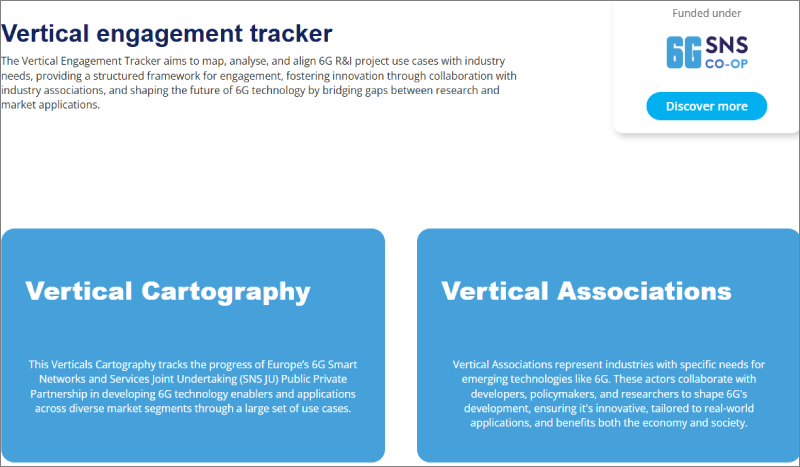 Vertical engagement tracker

The Vertical Engagement Tracker aims to map, analyse, and align 6G R&I project use cases with industry needs, providing a structured framework for engagement, fostering innovation through collaboration with industry associations, and shaping the future of 6G technology by bridging gaps between research and market applications.

Funded under

6G SNS CO-OP

Discover more

Vertical Cartography

This Verticals Cartography tracks the progress of Europe's 6G Smart Networks and Services Joint Undertaking (SNS JU) Public Private Partnership in developing 6G technology enablers and applications across diverse market segments through a large set of use cases.

Vertical Associations

Vertical Associations represent industries with specific needs for emerging technologies like 6G. These actors collaborate with developers, policymakers, and researchers to shape 6G's development, ensuring it's innovative, tailored to real-world applications, and benefits both the economy and society.